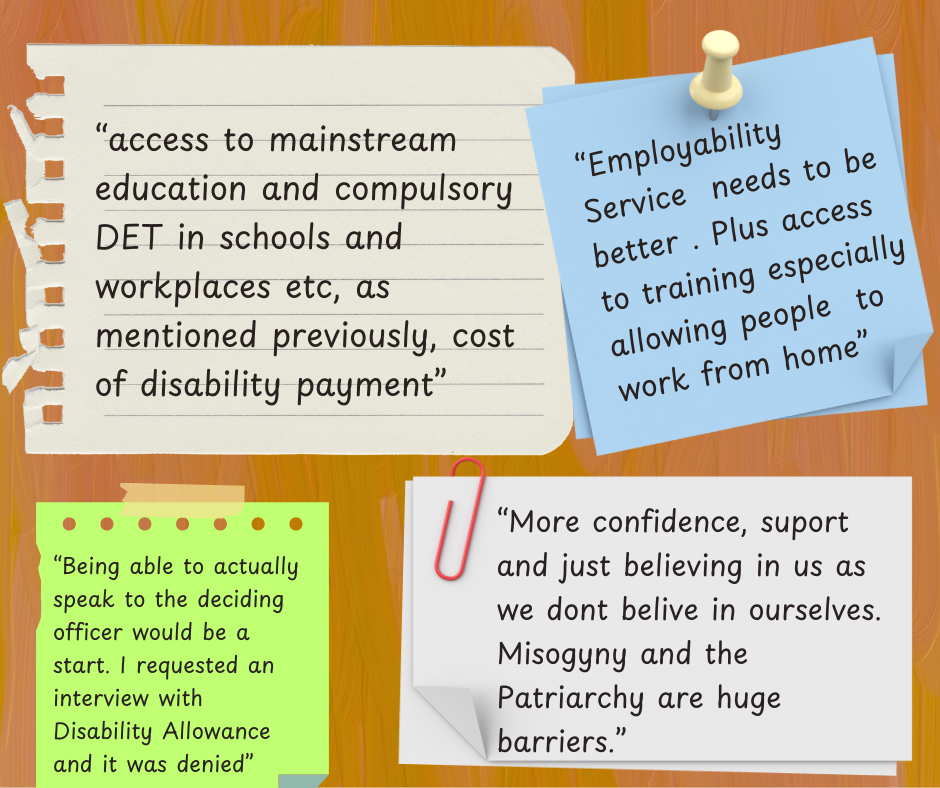 “access to mainstream education and compulsory DET in schools and workplaces etc, as mentioned previously, cost of disability payment”

“Employability Service needs to be better . Plus access to training especially allowing people to work from home”

“Being able to actually speak to the deciding officer would be a start. I requested an interview with Disability Allowance and it was denied”

“More confidence, suport and just believing in us as we dont belive in ourselves. Misogyny and the Patriarchy are huge barriers.”